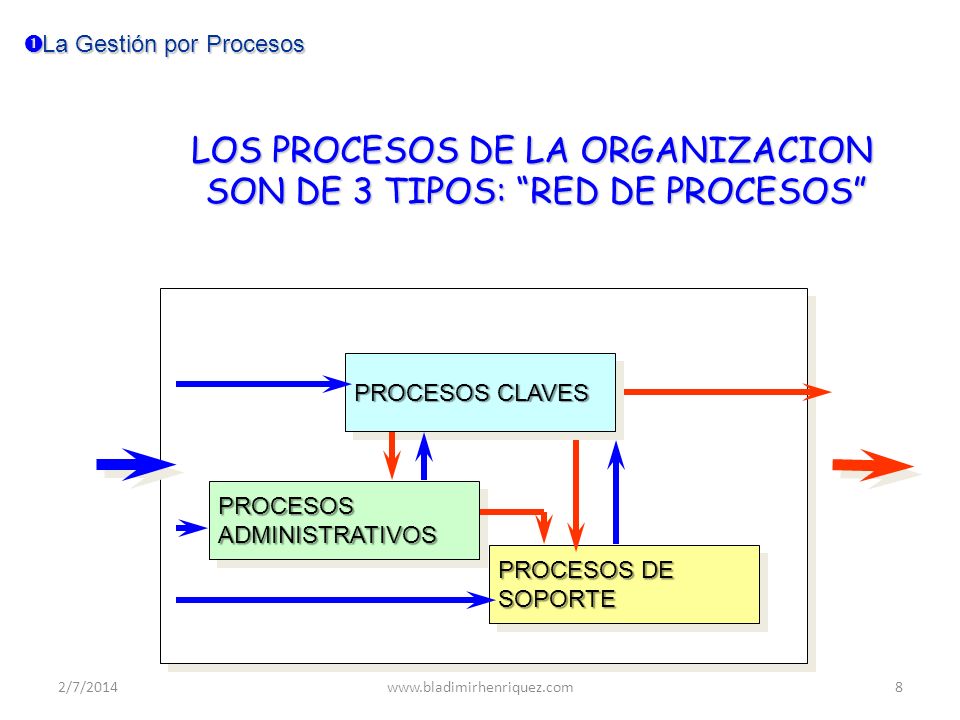 ❶La Gestión por Procesos

LOS PROCESOS DE LA ORGANIZACION SON DE 3 TIPOS: “RED DE PROCESOS”

PROCESOS CLAVES

PROCESOS ADMINISTRATIVOS

PROCESOS DE SOPORTE

2/7/2014

www.bladimirhenriquez.com

8